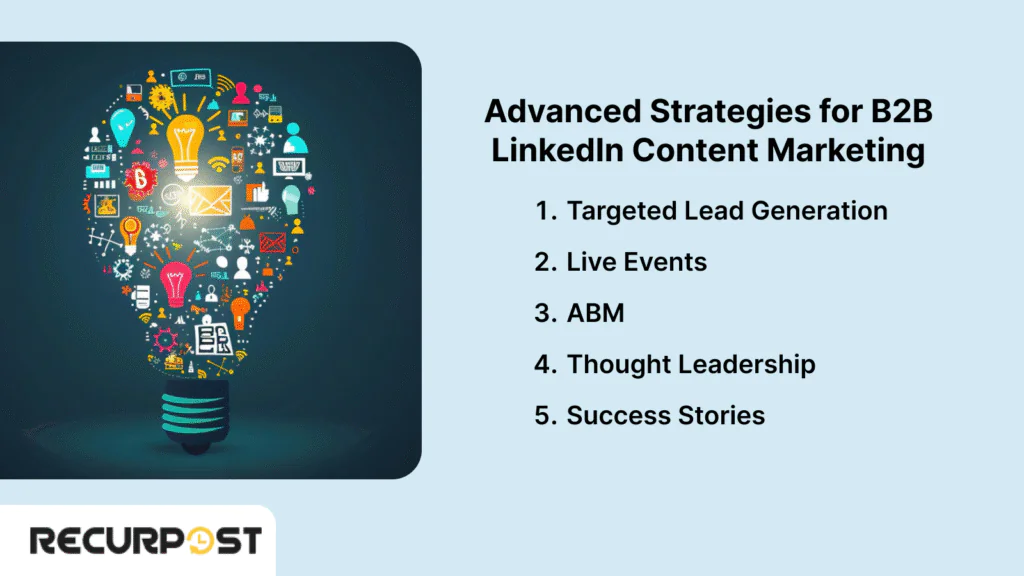 Advanced Strategies for B2B LinkedIn Content Marketing

1. Targeted Lead Generation
2. Live Events
3. ABM
4. Thought Leadership
5. Success Stories

RECURPOST